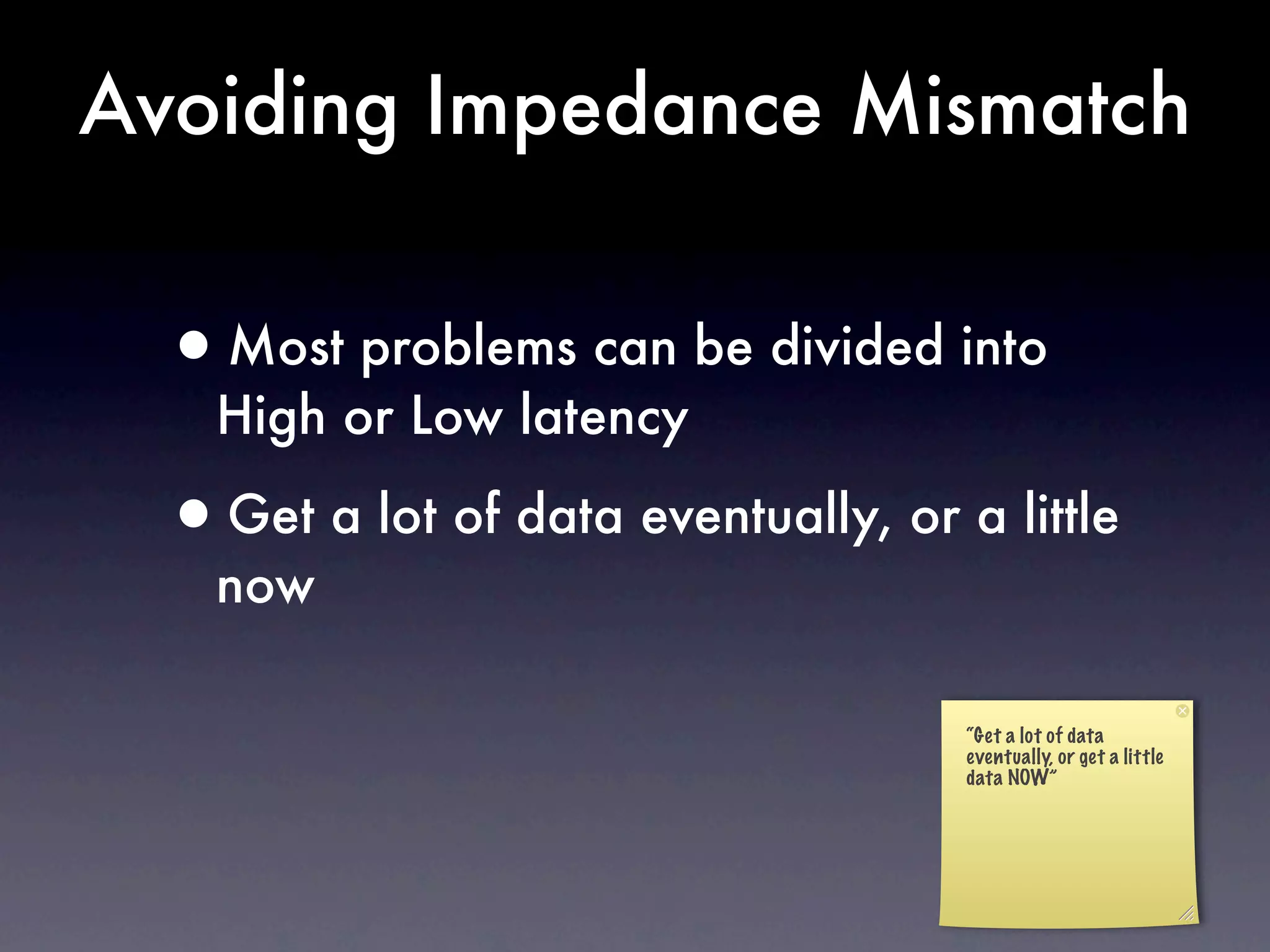 Avoiding Impedance Mismatch

• Most problems can be divided into High or Low latency

• Get a lot of data eventually, or a little now

"Get a lot of data eventually, or get a little data NOW"